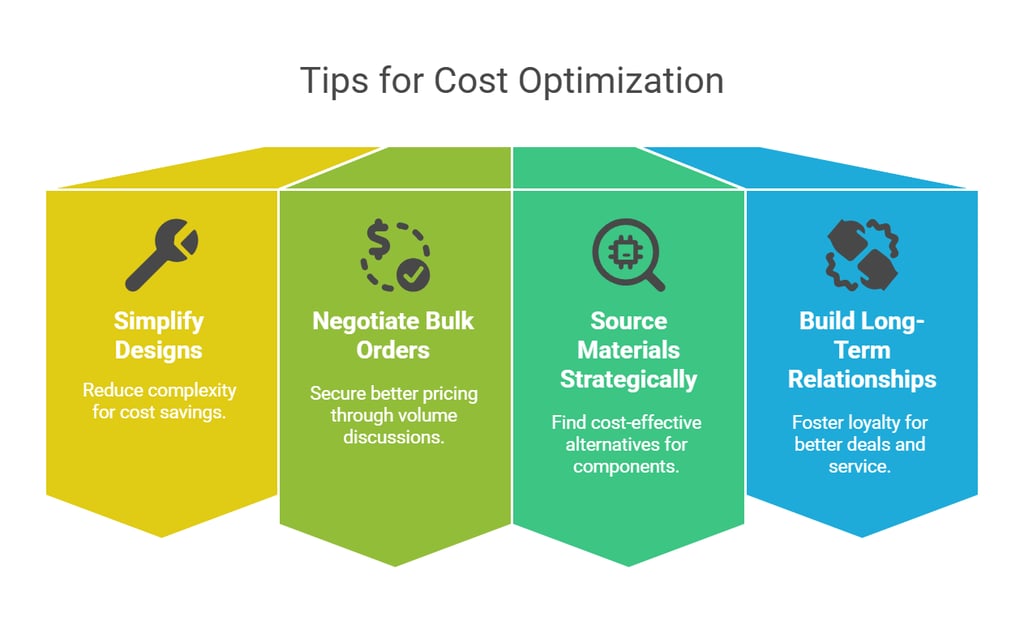 Tips for Cost Optimization

Simplify Designs

Reduce complexity for cost savings.

Negotiate Bulk Orders

Secure better pricing through volume discussions.

Source Materials Strategically

Find cost-effective alternatives for components.

Build Long-Term Relationships

Foster loyalty for better deals and service.